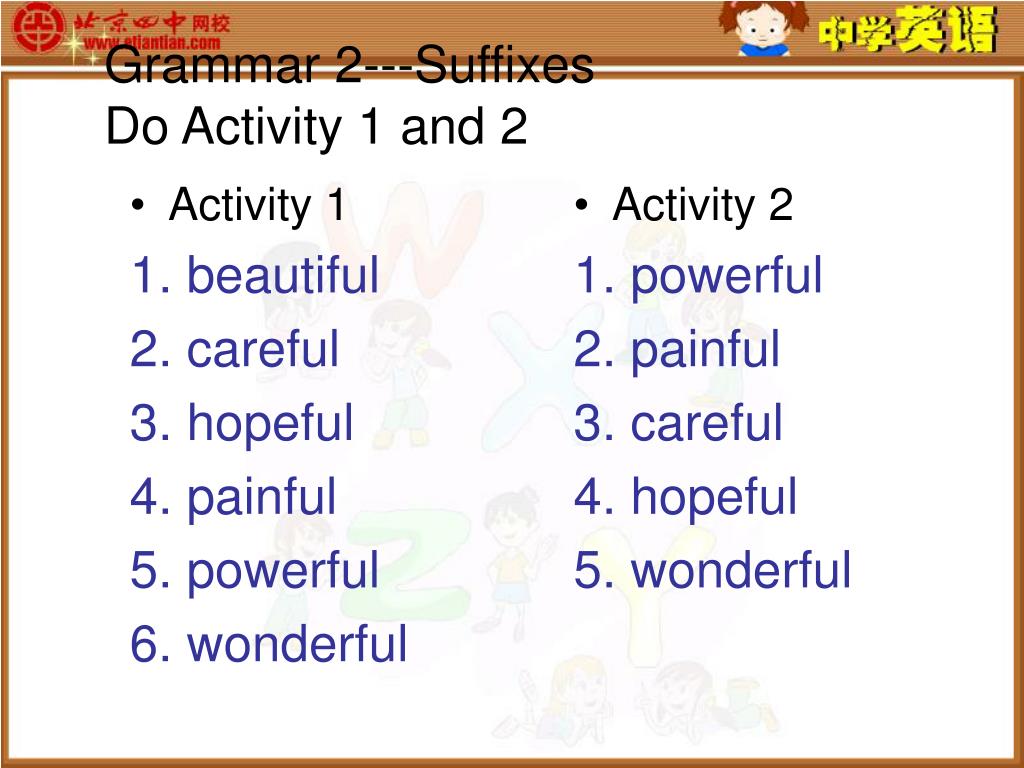 北京四中网校
www.etiantian.com

中学英语

Grammar 2---Suffixes
Do Activity 1 and 2

• Activity 1

1. beautiful
2. careful
3. hopeful
4. painful
5. powerful
6. wonderful

• Activity 2

1. powerful
2. painful
3. careful
4. hopeful
5. wonderful